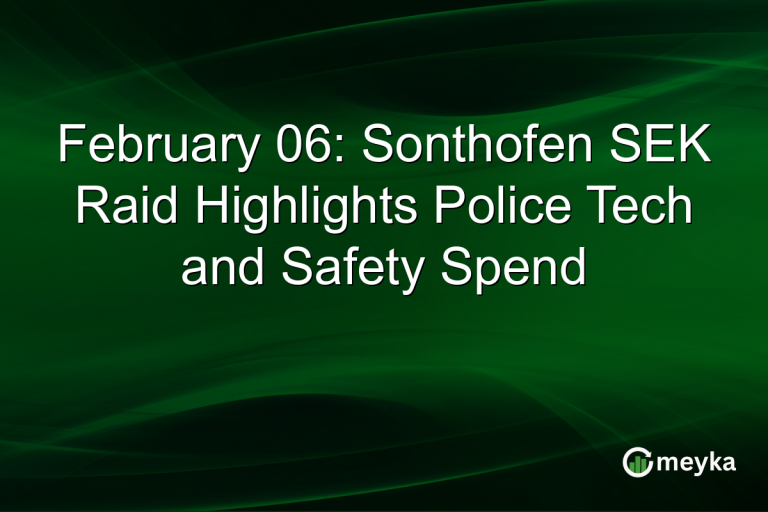 February 06: Sonthofen SEK Raid Highlights Police Tech and Safety Spend

meyka